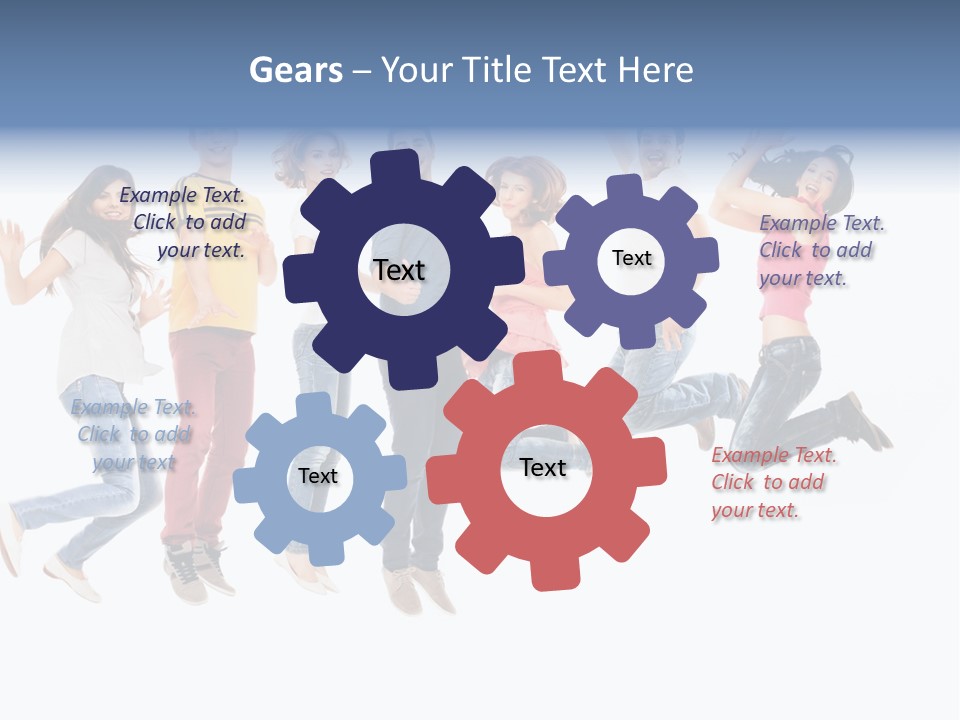 Gears – Your Title Text Here

Example Text. Click to add your text.

Text

Text

Example Text. Click to add your text.

Example Text. Click to add your text

Text

Text

Example Text. Click to add your text.